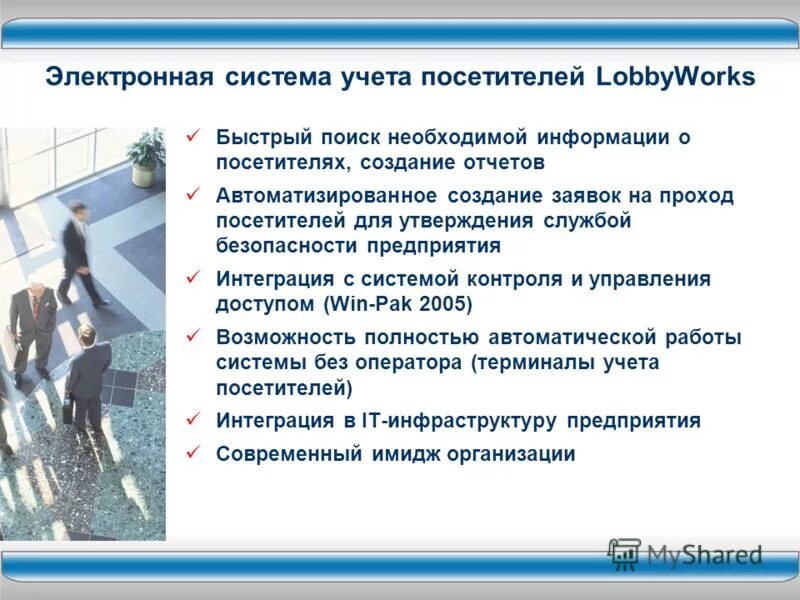 Электронная система учета посетителей LobbyWorks

✓ Быстрый поиск необходимой информации о посетителях, создание отчетов

✓ Автоматизированное создание заявок на проход посетителей для утверждения службой безопасности предприятия

✓ Интеграция с системой контроля и управления доступом (Win-Pak 2005)

✓ Возможность полностью автоматической работы системы без оператора (терминалы учета посетителей)

✓ Интеграция в IT-инфраструктуру предприятия

✓ Современный имидж организации

MyShared